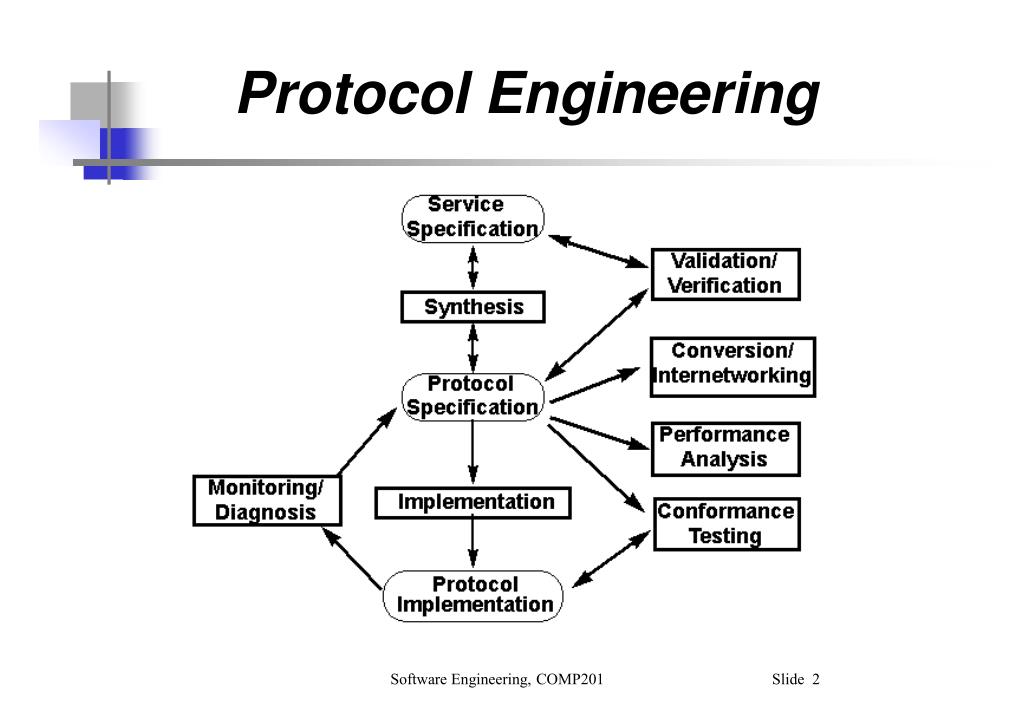 Protocol Engineering

Service Specification

Synthesis

Protocol Specification

Implementation

Protocol Implementation

Monitoring/ Diagnosis

Validation/ Verification

Conversion/ Internetworking

Performance Analysis

Conformance Testing

Software Engineering, COMP201

Slide 2